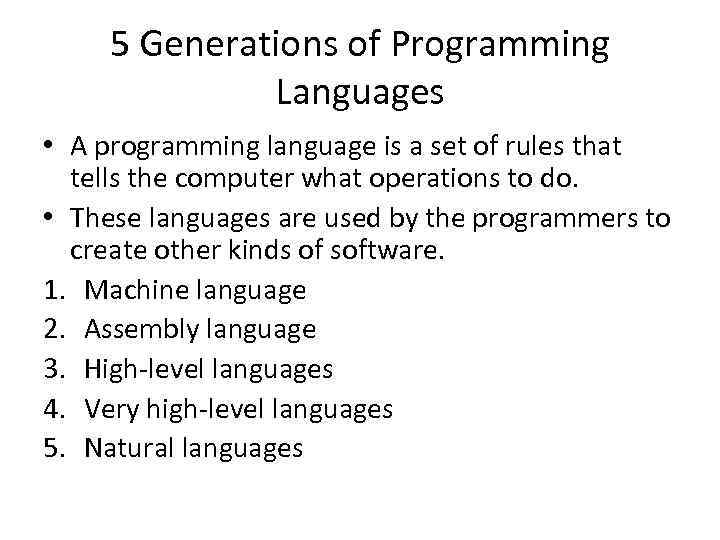 5 Generations of Programming Languages

• A programming language is a set of rules that tells the computer what operations to do.
• These languages are used by the programmers to create other kinds of software.

1. Machine language
2. Assembly language
3. High-level languages
4. Very high-level languages
5. Natural languages